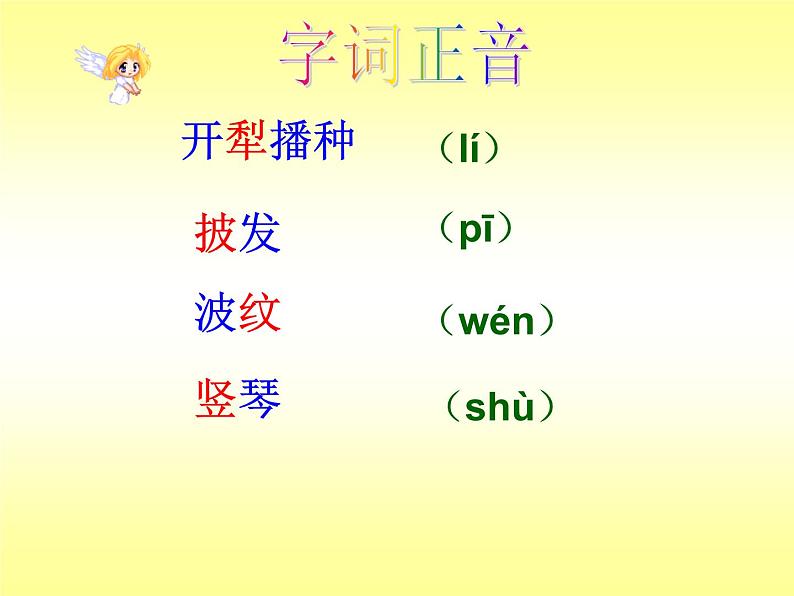 字词正音

开犁播种 （lí）

披发 （pī）

波纹 （wén）

竖琴 （shù）